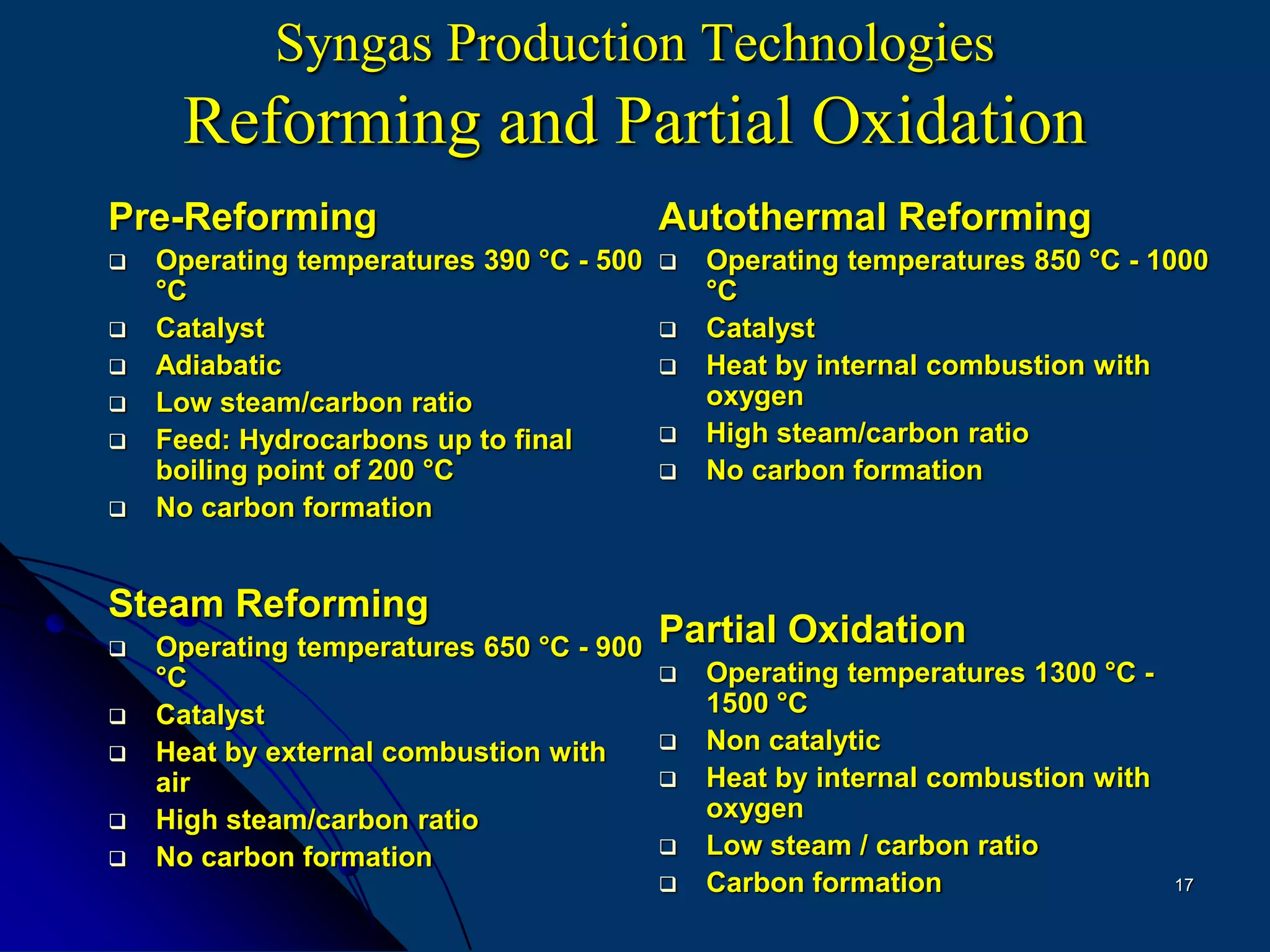 Syngas Production Technologies
Reforming and Partial Oxidation

Pre-Reforming
❑ Operating temperatures 390 °C - 500 °C
❑ Catalyst
❑ Adiabatic
❑ Low steam/carbon ratio
❑ Feed: Hydrocarbons up to final boiling point of 200 °C
❑ No carbon formation

Steam Reforming
❑ Operating temperatures 650 °C - 900 °C
❑ Catalyst
❑ Heat by external combustion with air
❑ High steam/carbon ratio
❑ No carbon formation

Autothermal Reforming
❑ Operating temperatures 850 °C - 1000 °C
❑ Catalyst
❑ Heat by internal combustion with oxygen
❑ High steam/carbon ratio
❑ No carbon formation

Partial Oxidation
❑ Operating temperatures 1300 °C - 1500 °C
❑ Non catalytic
❑ Heat by internal combustion with oxygen
❑ Low steam / carbon ratio
❑ Carbon formation

17